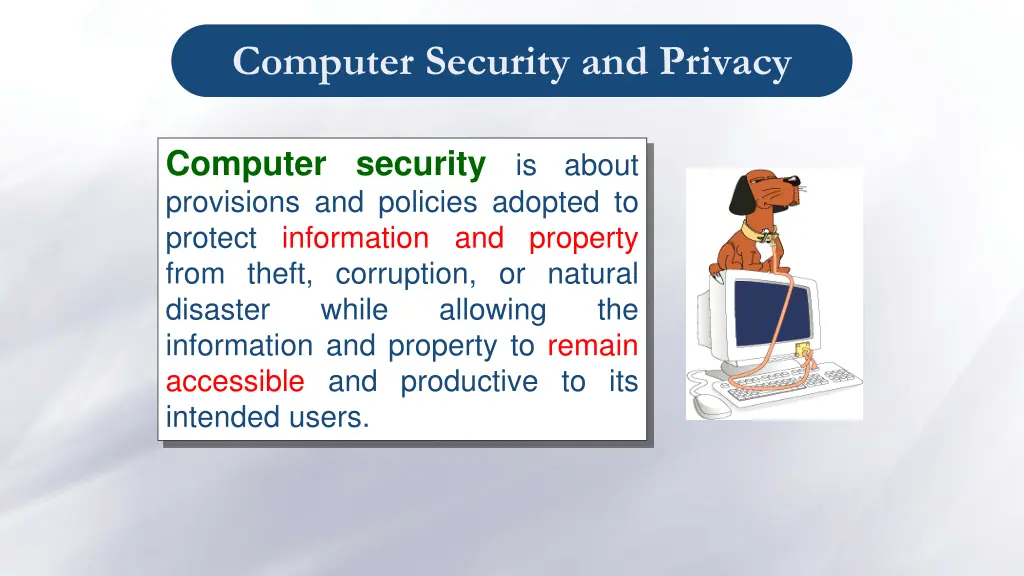 Computer Security and Privacy

Computer security is about provisions and policies adopted to protect information and property from theft, corruption, or natural disaster while allowing the information and property to remain accessible and productive to its intended users.